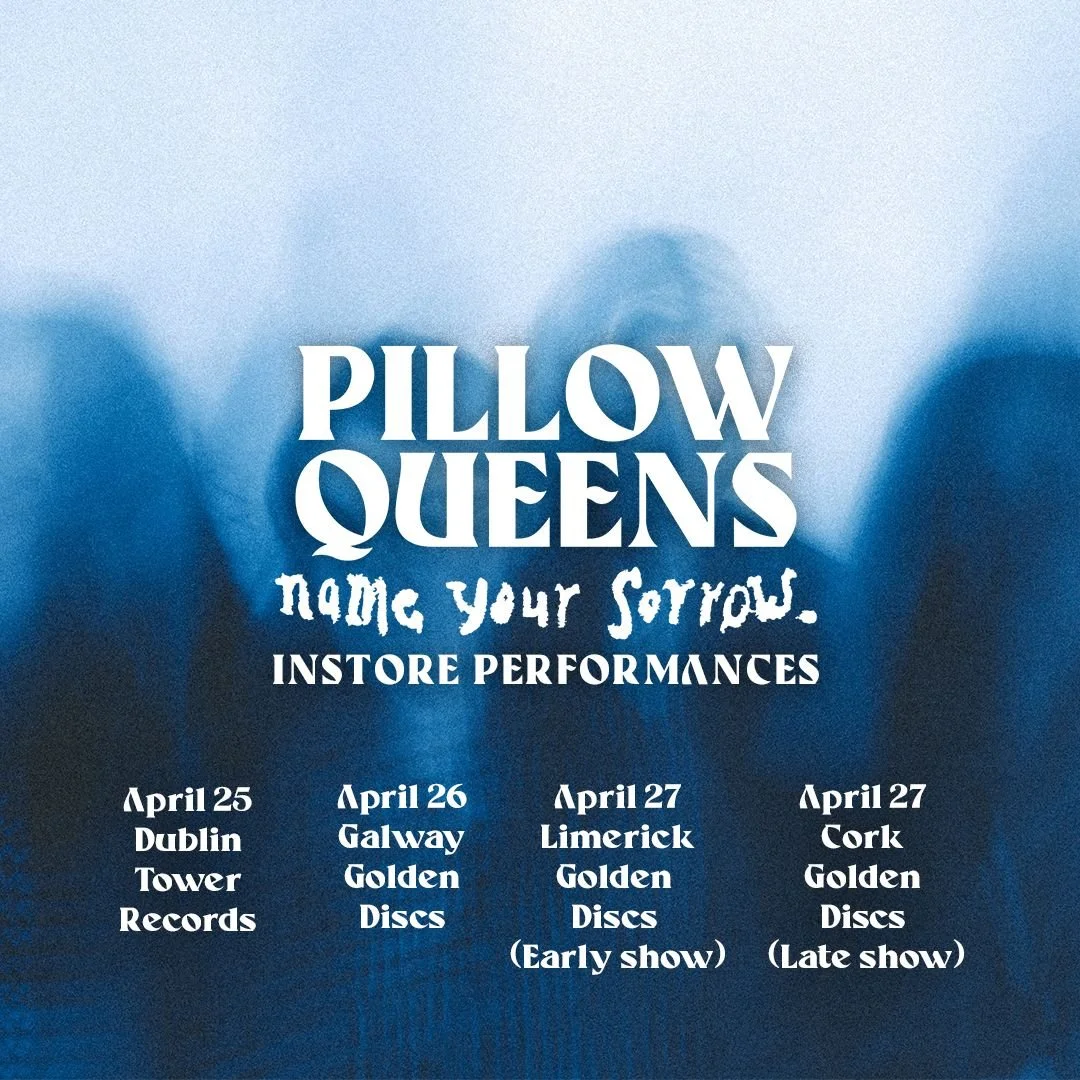 PILLOW QUEENS
name your sorrow.
INSTORE PERFORMANCES

April 25
Dublin
Tower
Records

April 26
Galway
Golden
Discs

April 27
Limerick
Golden
Discs
(Early show)

April 27
Cork
Golden
Discs
(Late show)